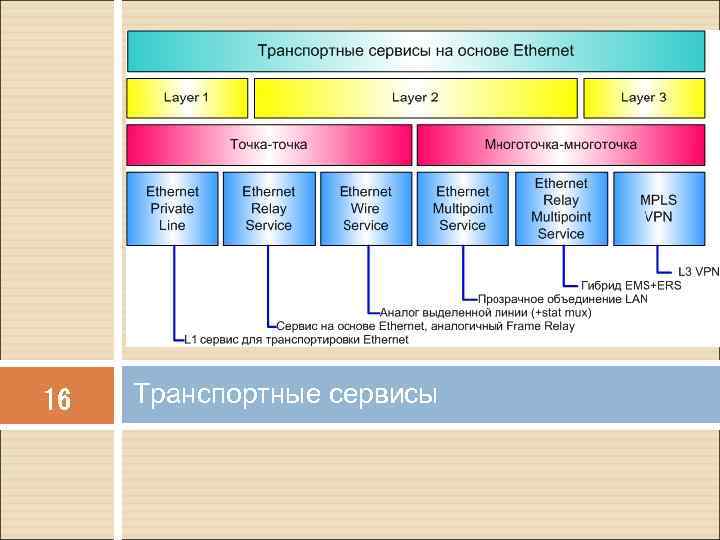 Транспортные сервисы на основе Ethernet

Layer 1

Layer 2

Layer 3

Точка-точка

Многоточка-многоточка

Ethernet Private Line

Ethernet Relay Service

Ethernet Wire Service

Ethernet Multipoint Service

Ethernet Relay Multipoint Service

MPLS VPN

L3 VPN

Гибрид EMS+ERS

Прозрачное объединение LAN

Аналог выделенной линии (+stat mux)

Сервис на основе Ethernet, аналогичный Frame Relay

L1 сервис для транспортировки Ethernet

16

Транспортные сервисы